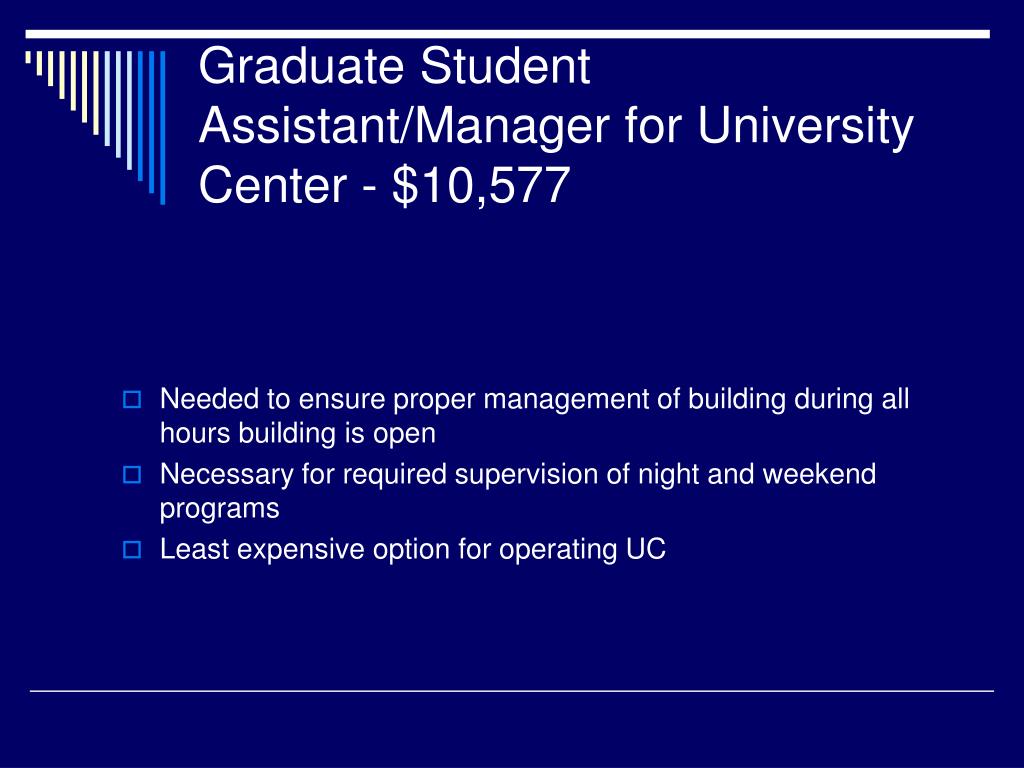 Graduate Student Assistant/Manager for University Center - \$10,577

Needed to ensure proper management of building during all hours building is open

Necessary for required supervision of night and weekend programs

Least expensive option for operating UC